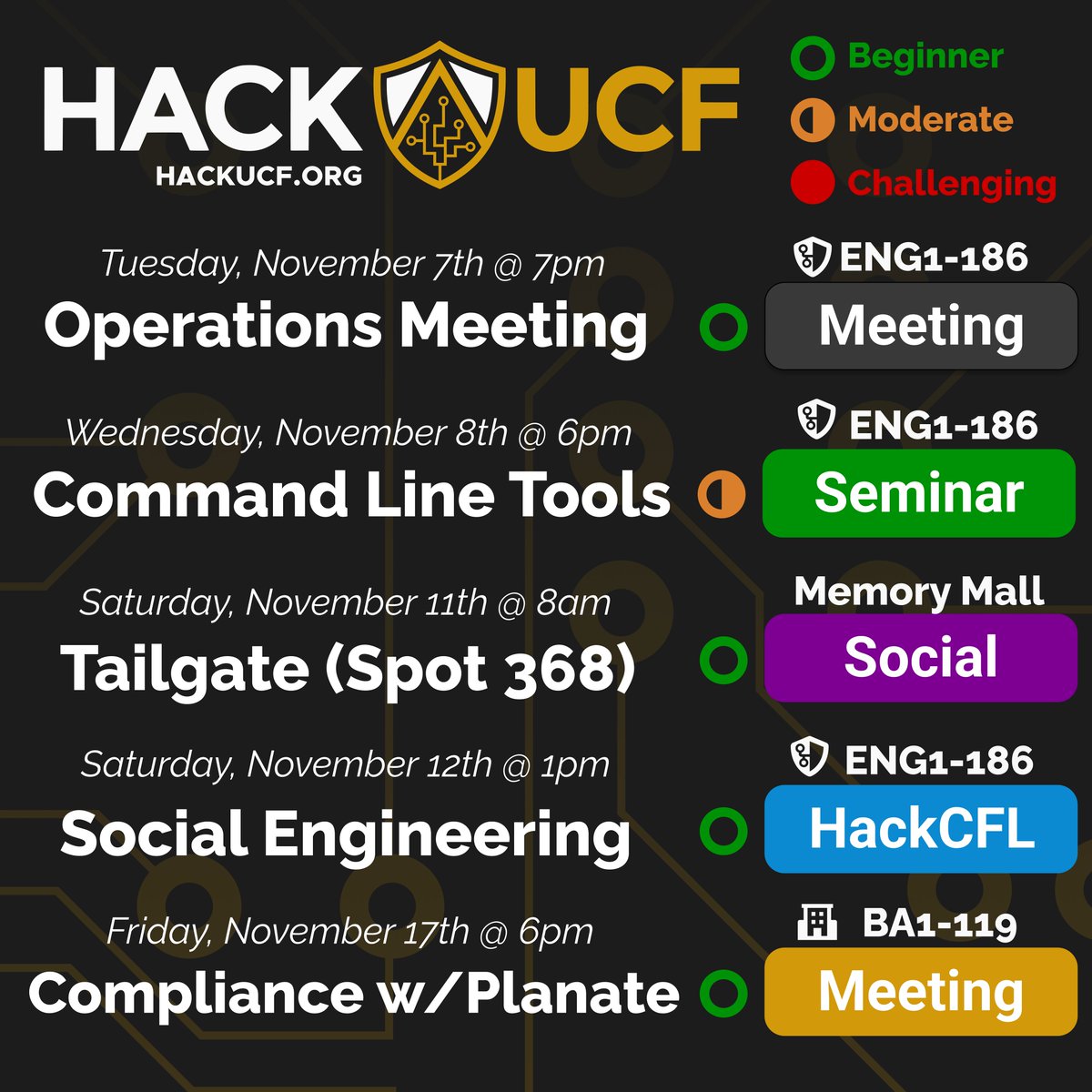 HACK UCF
HACKUCF.ORG

Beginner
Moderate
Challenging

Tuesday, November 7th @ 7pm
Operations Meeting
ENG1-186
Meeting

Wednesday, November 8th @ 6pm
Command Line Tools
ENG1-186
Seminar

Saturday, November 11th @ 8am
Tailgate (Spot 368)
Memory Mall
Social

Saturday, November 12th @ 1pm
Social Engineering
ENG1-186
HackCFL

Friday, November 17th @ 6pm
Compliance w/Planate
BA1-119
Meeting